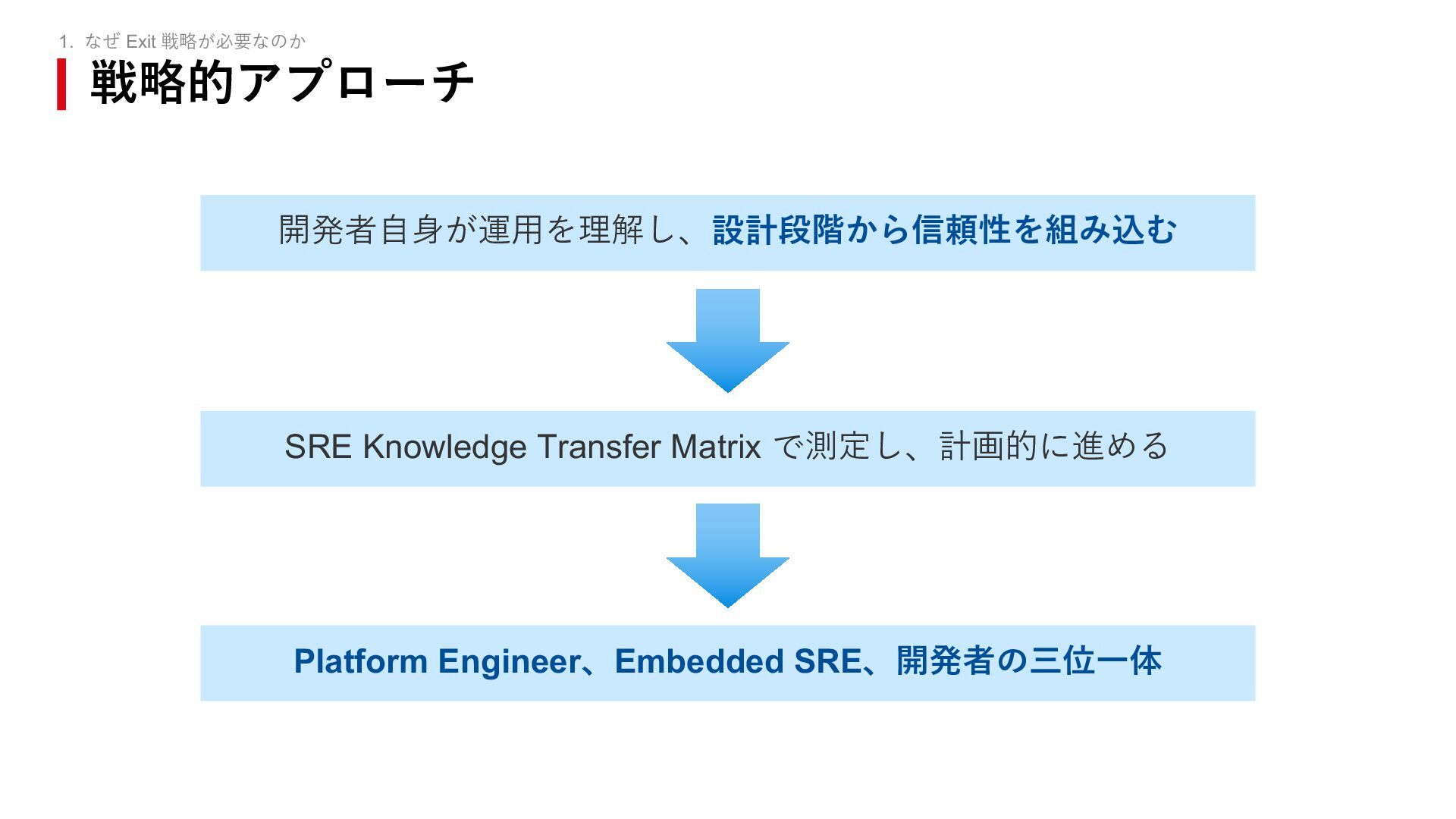 1. なぜ Exit 戦略が必要なのか

戦略的アプローチ

開発者自身が運用を理解し、設計段階から信頼性を組み込む

SRE Knowledge Transfer Matrix で測定し、計画的に進める

Platform Engineer、Embedded SRE、開発者の三位一体